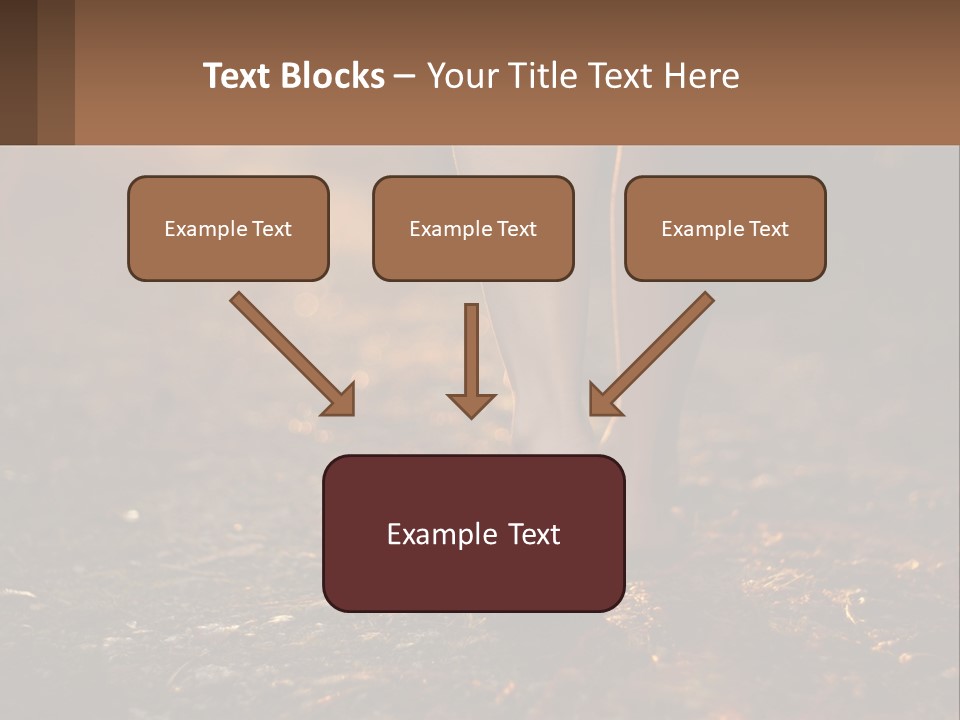 Text Blocks – Your Title Text Here

Example Text

Example Text

Example Text

Example Text